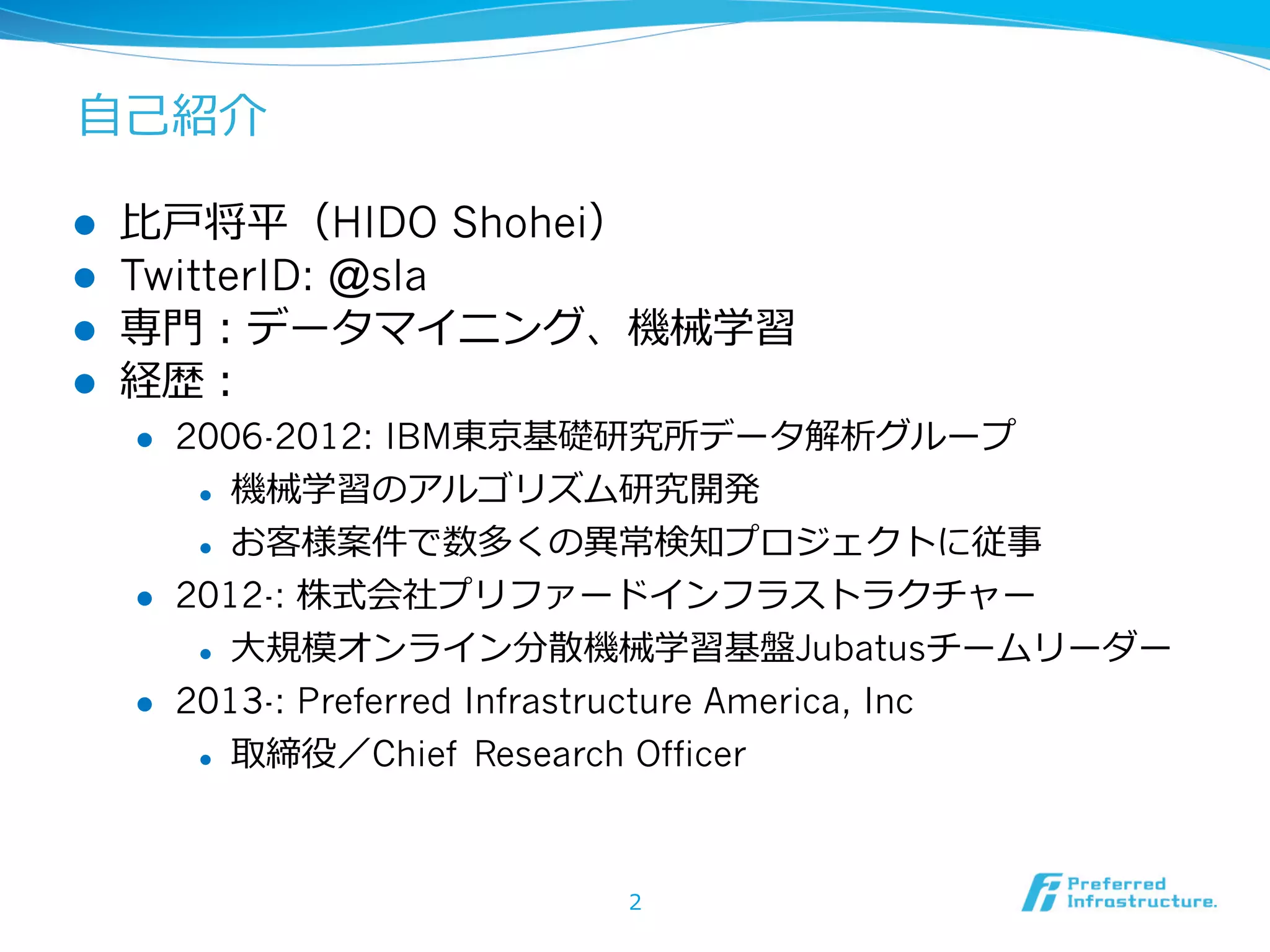 自己紹介

- 比戸将平（HIDO Shohei）
- TwitterID: @sla
- 専門：データマイニング、機械学習
- 経歴：
  - 2006-2012: IBM東京基礎研究所データ解析グループ
    - 機械学習のアルゴリズム研究開発
    - お客様案件で数多くの異常検知プロジェクトに従事
  - 2012-: 株式会社プリファードインフラストラクチャー
    - 大規模オンライン分散機械学習基盤Jubatusチームリーダー
  - 2013-: Preferred Infrastructure America, Inc
    - 取締役／Chief Research Officer

2

Preferred Infrastructure.